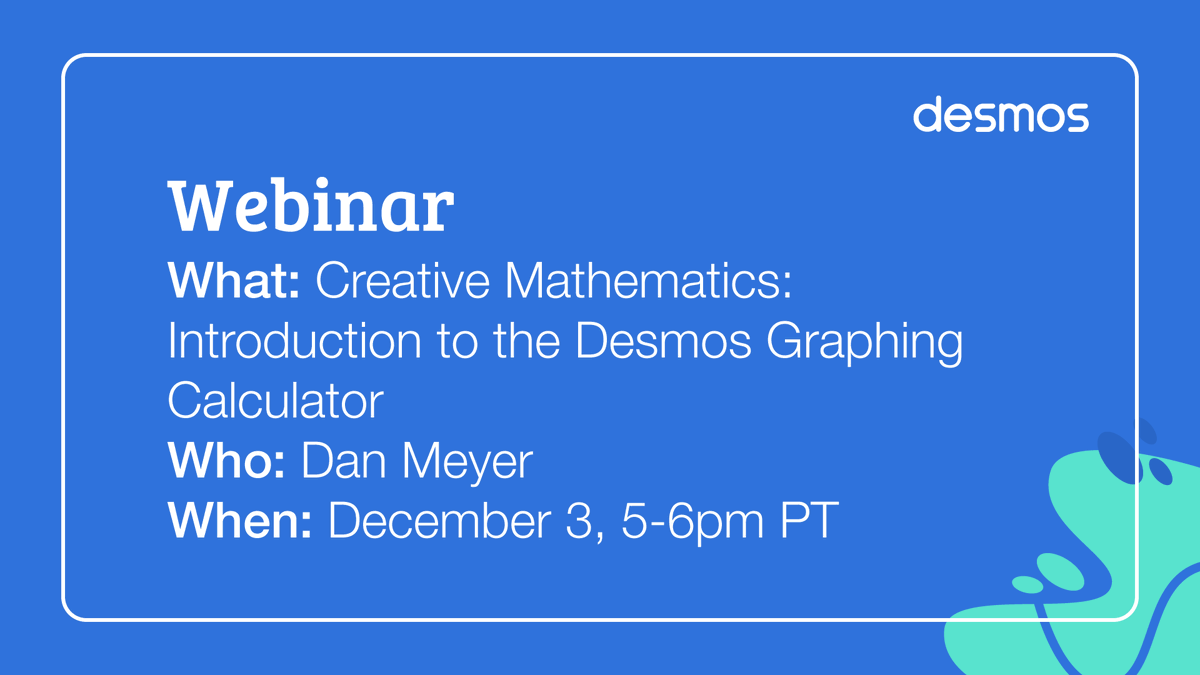 desmos

Webinar

What: Creative Mathematics: Introduction to the Desmos Graphing Calculator
Who: Dan Meyer
When: December 3, 5-6pm PT